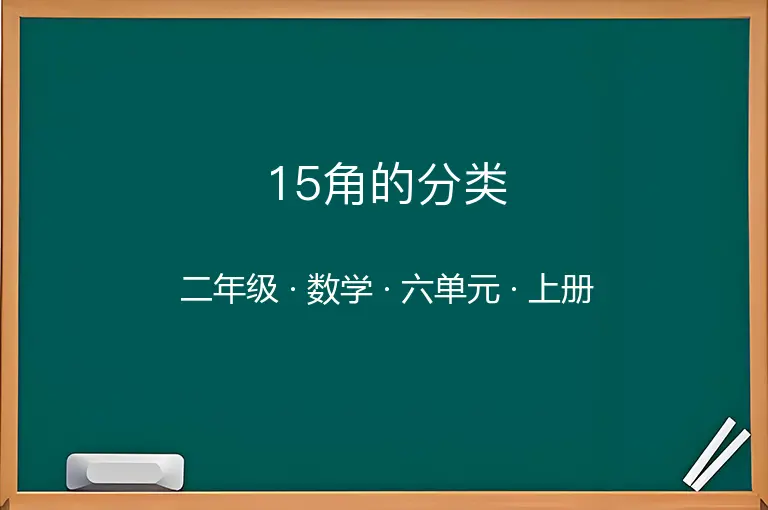 15角的分类

二年级 · 数学 · 六单元 · 上册